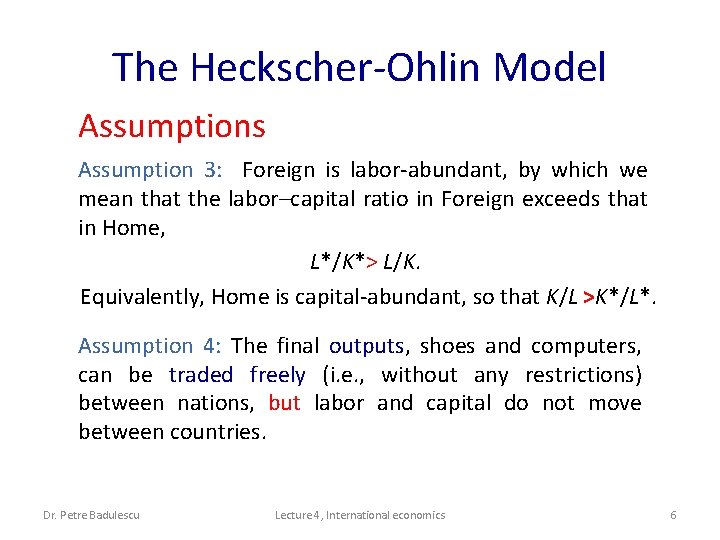 The Heckscher-Ohlin Model

Assumptions

Assumption 3: Foreign is labor-abundant, by which we mean that the labor–capital ratio in Foreign exceeds that in Home,

$L^*/K^* > L/K$.

Equivalently, Home is capital-abundant, so that $K/L > K^*/L^*$.

Assumption 4: The final outputs, shoes and computers, can be traded freely (i.e., without any restrictions) between nations, but labor and capital do not move between countries.

Dr. Petre Badulescu

Lecture 4 , International economics

6